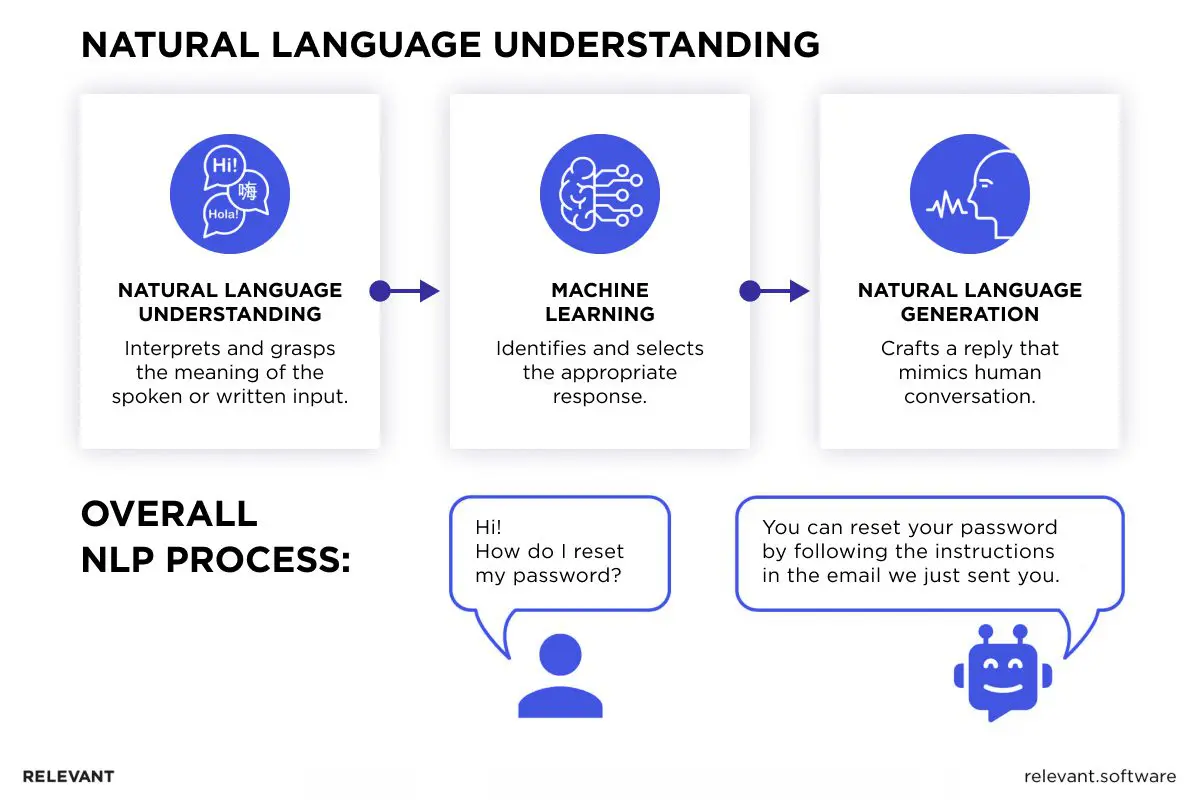 NATURAL LANGUAGE UNDERSTANDING

Hi!
嗨
Hola!

NATURAL LANGUAGE UNDERSTANDING

Interprets and grasps the meaning of the spoken or written input.

MACHINE LEARNING

Identifies and selects the appropriate response.

NATURAL LANGUAGE GENERATION

Crafts a reply that mimics human conversation.

OVERALL NLP PROCESS:

Hi!
How do I reset my password?

You can reset your password by following the instructions in the email we just sent you.

RELEVANT

relevant.software